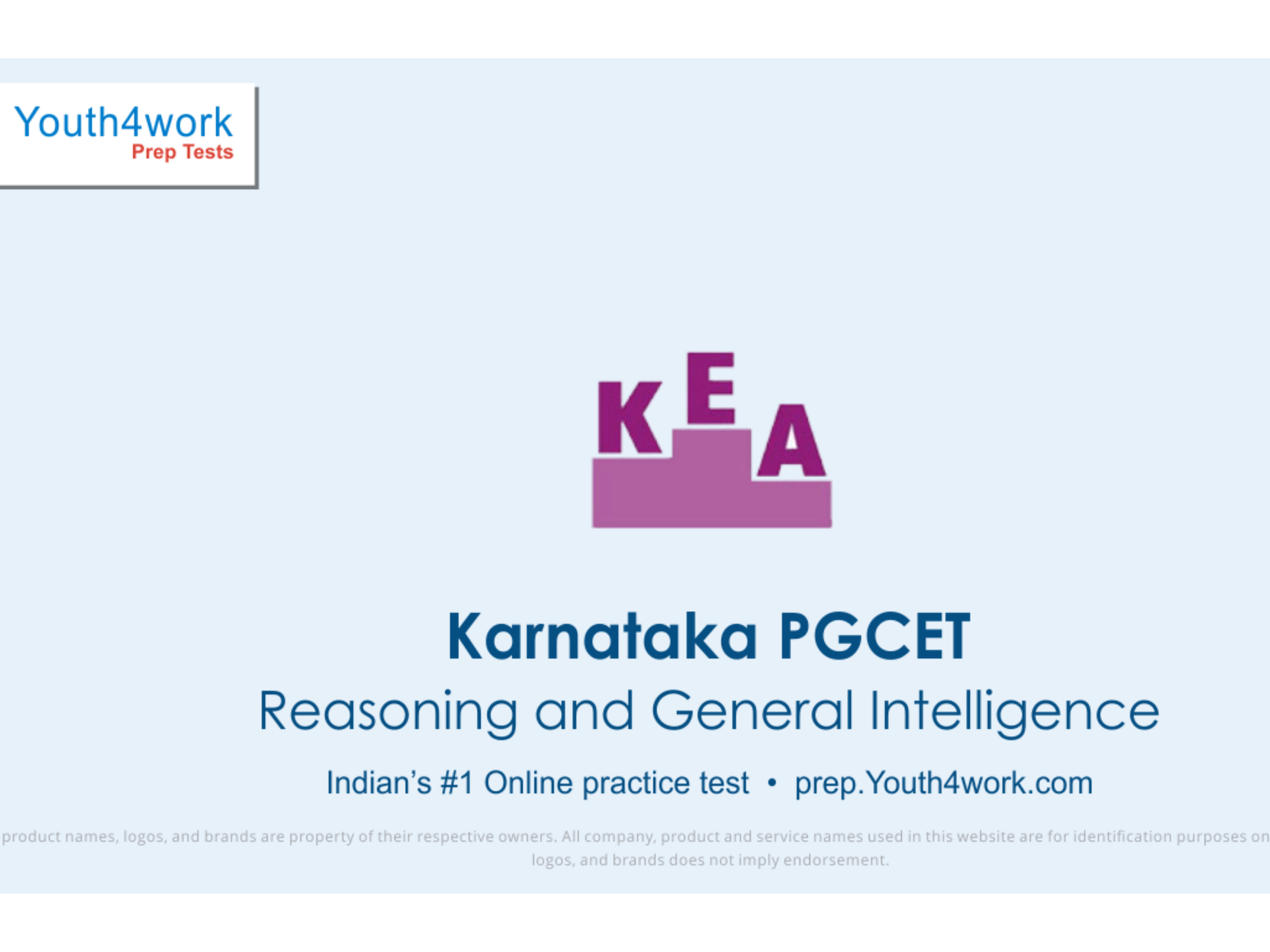 Youth4work
Prep Tests

KEA

Karnataka PGCET
Reasoning and General Intelligence

Indian's #1 Online practice test • prep.Youth4work.com

product names, logos, and brands are property of their respective owners. All company, product and service names used in this website are for identification purposes on logos, and brands does not imply endorsement.